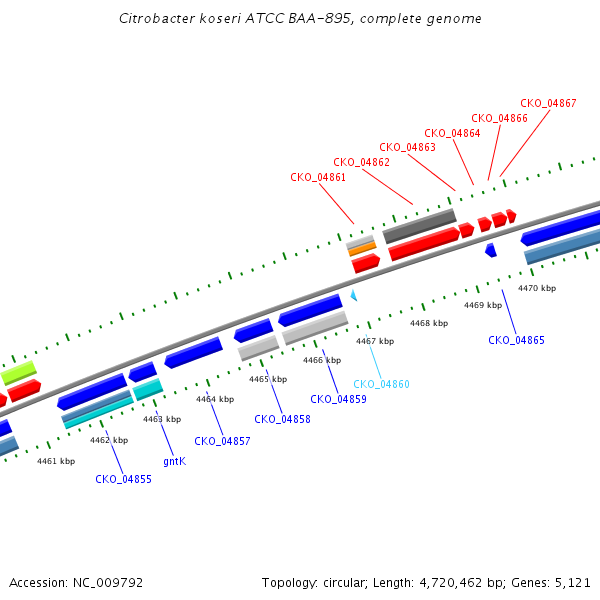 Citrobacter koseri ATCC BAA-895, complete genome

CKO_04867
CKO_04866
CKO_04864
CKO_04863
CKO_04862
CKO_04861

4470 kbp
4469 kbp
4468 kbp
4467 kbp
4466 kbp
4465 kbp
4464 kbp
4463 kbp
4462 kbp
4461 kbp

CKO_04865
CKO_04860
CKO_04859
CKO_04858
CKO_04857
gntK
CKO_04855

Accession: NC_009792

Topology: circular; Length: 4,720,462 bp; Genes: 5,121